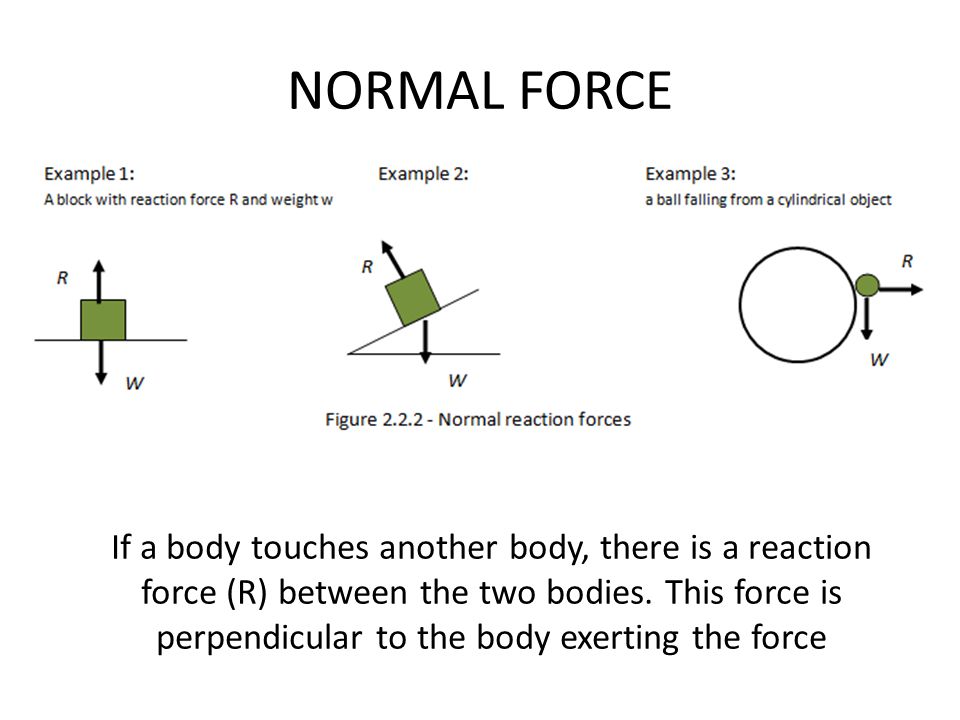 NORMAL FORCE

Example 1:
A block with reaction force R and weight w

R

W

Example 2:

R

W

Example 3:
a ball falling from a cylindrical object

R

W

Figure 2.2.2 - Normal reaction forces

If a body touches another body, there is a reaction force (R) between the two bodies. This force is perpendicular to the body exerting the force